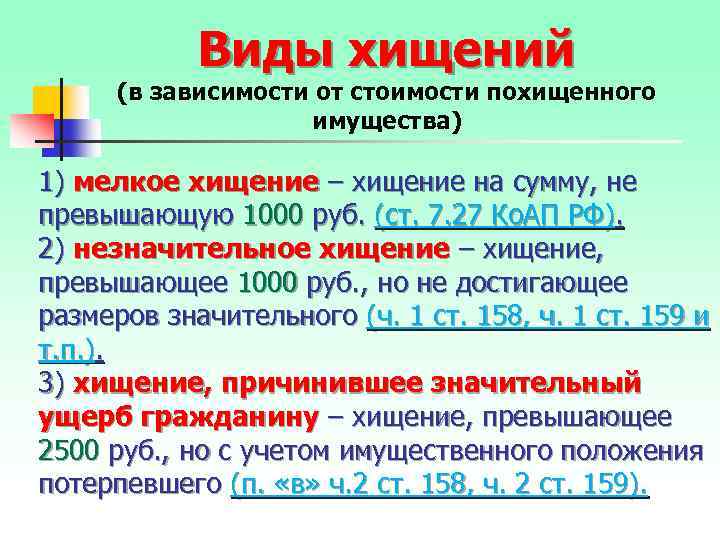 Виды хищений
(в зависимости от стоимости похищенного имущества)

1) мелкое хищение – хищение на сумму, не превышающую 1000 руб. (ст. 7.27 КоАП РФ).
2) незначительное хищение – хищение, превышающее 1000 руб., но не достигающее размеров значительного (ч. 1 ст. 158, ч. 1 ст. 159 и т.п.).
3) хищение, причинившее значительный ущерб гражданину – хищение, превышающее 2500 руб., но с учетом имущественного положения потерпевшего (п. «в» ч.2 ст. 158, ч. 2 ст. 159).